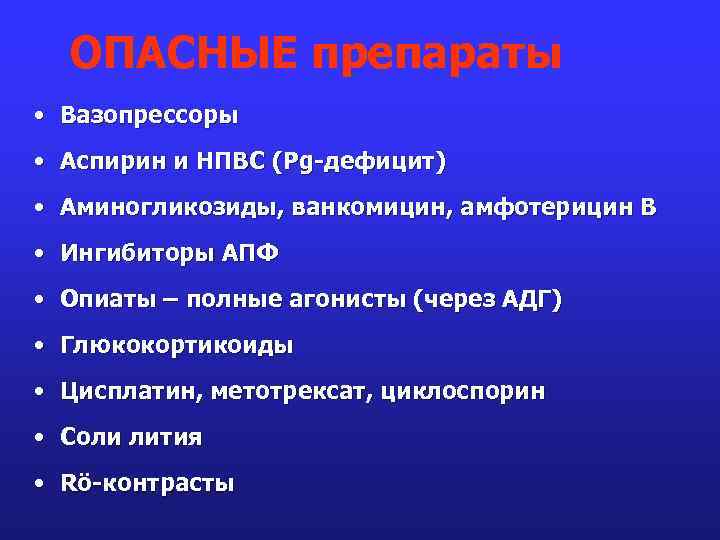 ОПАСНЫЕ препараты

• Вазопрессоры
• Аспирин и НПВС (Pg-дефицит)
• Аминогликозиды, ванкомицин, амфотерицин В
• Ингибиторы АПФ
• Опиаты – полные агонисты (через АДГ)
• Глюкокортикоиды
• Цисплатин, метотрексат, циклоспорин
• Соли лития
• Rö-контрасты